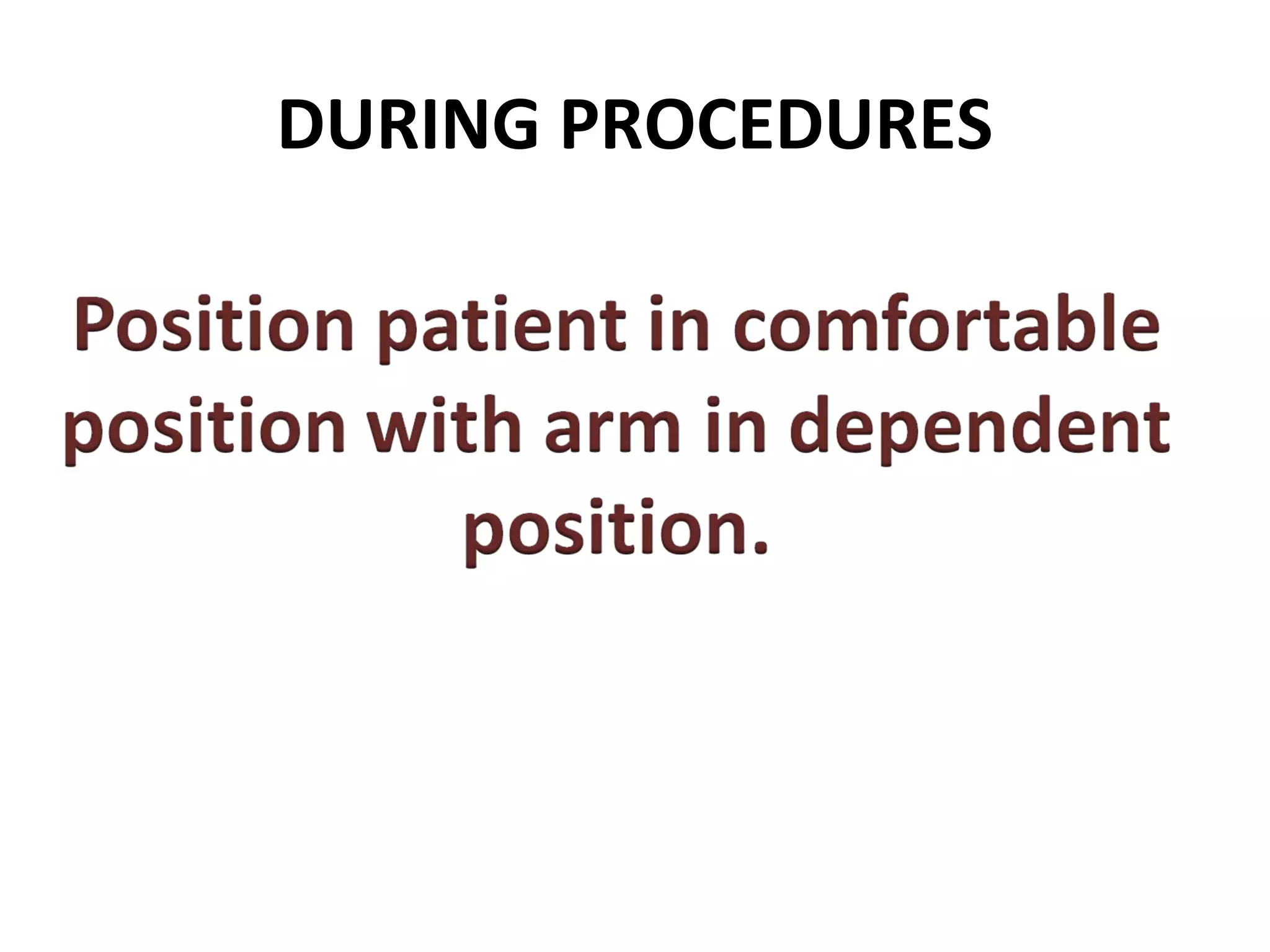 DURING PROCEDURES

Position patient in comfortable position with arm in dependent position.